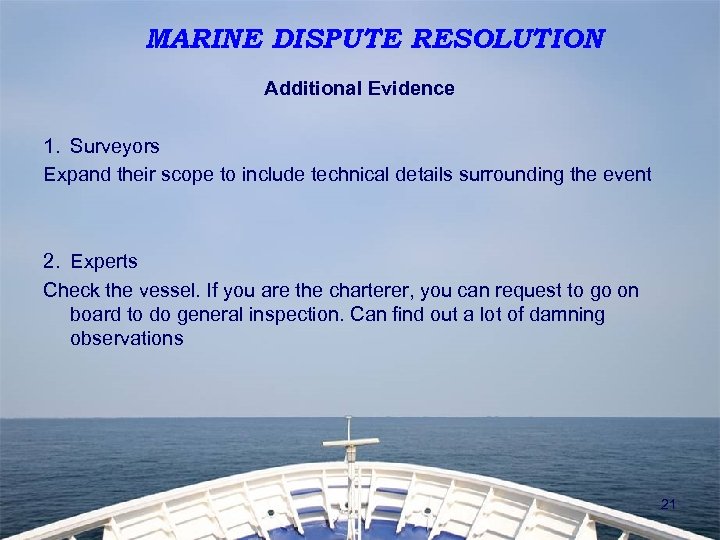 MARINE DISPUTE RESOLUTION

Additional Evidence

1. Surveyors

Expand their scope to include technical details surrounding the event

2. Experts

Check the vessel. If you are the charterer, you can request to go on board to do general inspection. Can find out a lot of damning observations

21